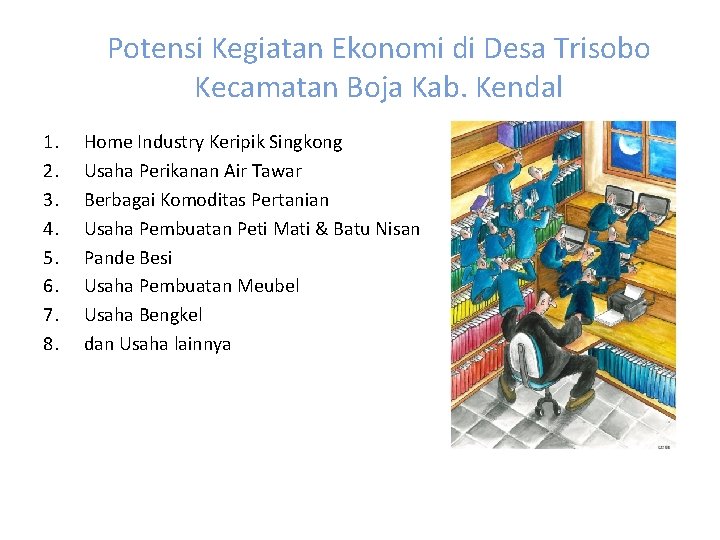 Potensi Kegiatan Ekonomi di Desa Trisobo Kecamatan Boja Kab. Kendal

1. Home Industry Keripik Singkong
2. Usaha Perikanan Air Tawar
3. Berbagai Komoditas Pertanian
4. Usaha Pembuatan Peti Mati & Batu Nisan
5. Pande Besi
6. Usaha Pembuatan Meubel
7. Usaha Bengkel
8. dan Usaha lainnya